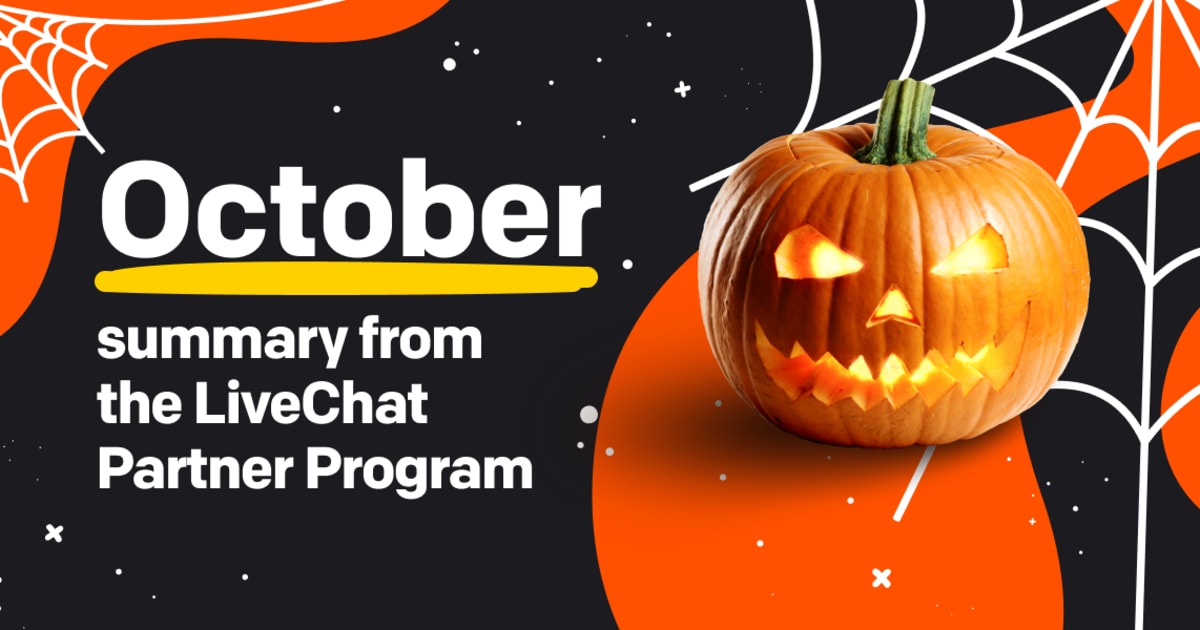 October

summary from the LiveChat Partner Program